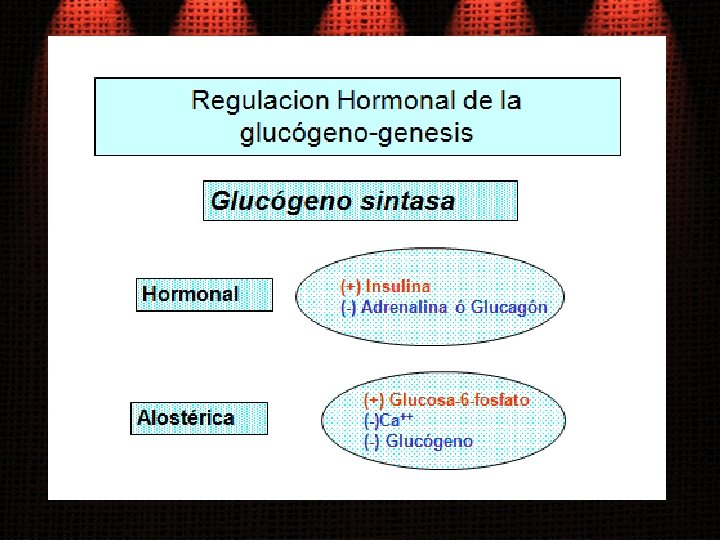 Regulacion Hormonal de la glucógeno-genesis

Glucógeno sintasa

Hormonal

(+) Insulina
(-) Adrenalina ó Glucagón

Alostérica

(+) Glucosa-6-fosfato
(-)$Ca^{++}$
(-) Glucógeno